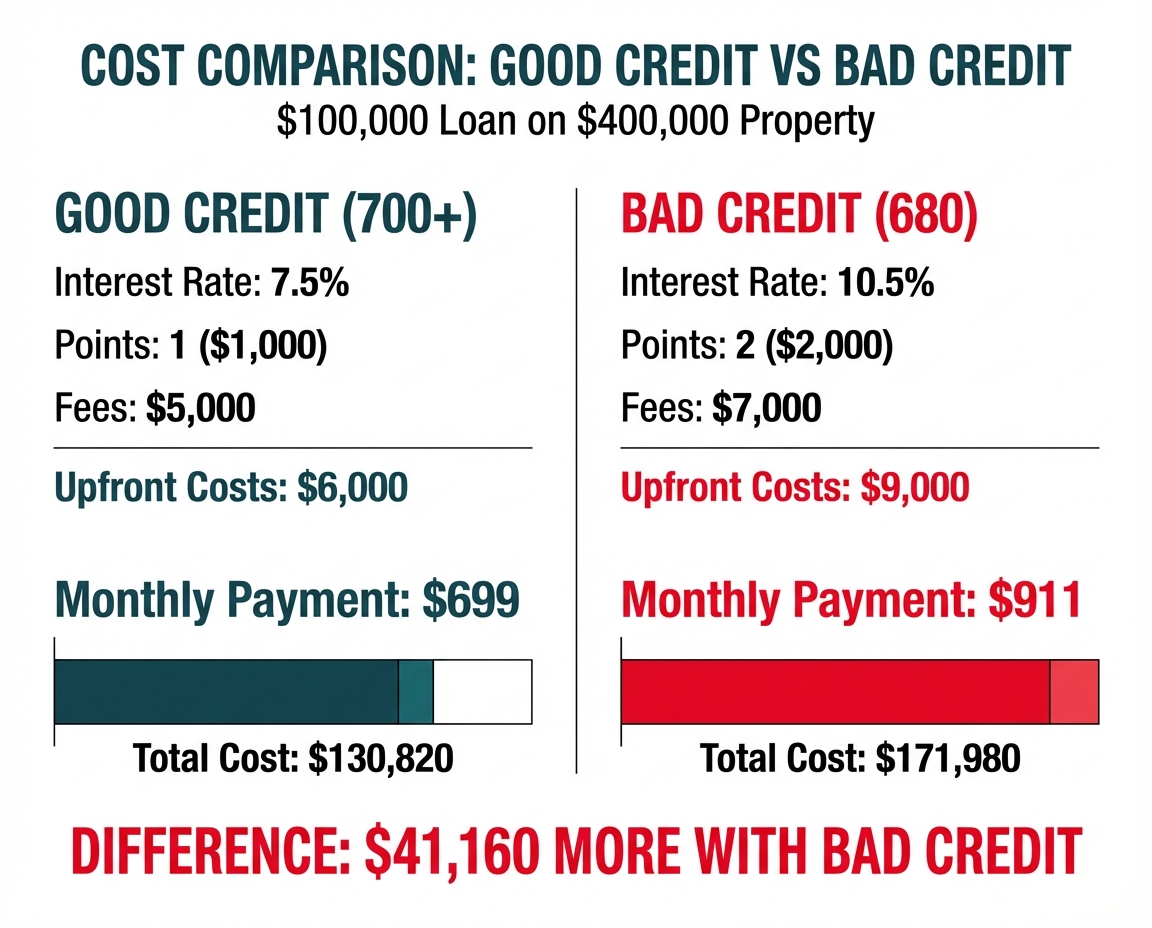 COST COMPARISON: GOOD CREDIT VS BAD CREDIT
\$100,000 Loan on \$400,000 Property

GOOD CREDIT (700+)
Interest Rate: 7.5%
Points: 1 (\$1,000)
Fees: \$5,000
Upfront Costs: \$6,000

Monthly Payment: \$699

Total Cost: \$130,820

BAD CREDIT (680)
Interest Rate: 10.5%
Points: 2 (\$2,000)
Fees: \$7,000
Upfront Costs: \$9,000

Monthly Payment: \$911

Total Cost: \$171,980

DIFFERENCE: \$41,160 MORE WITH BAD CREDIT